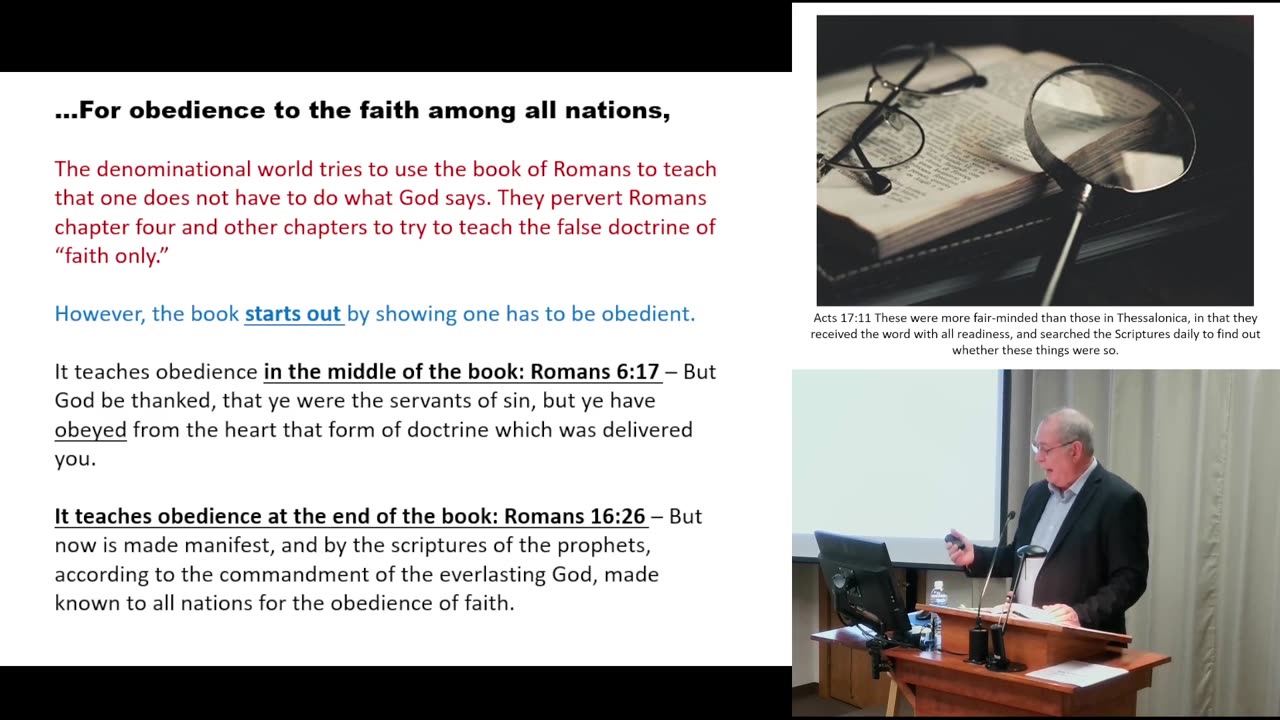 …For obedience to the faith among all nations,

The denominational world tries to use the book of Romans to teach that one does not have to do what God says. They pervert Romans chapter four and other chapters to try to teach the false doctrine of "faith only."

However, the book starts out by showing one has to be obedient.

It teaches obedience in the middle of the book: Romans 6:17 – But God be thanked, that ye were the servants of sin, but ye have obeyed from the heart that form of doctrine which was delivered you.

It teaches obedience at the end of the book: Romans 16:26 – But now is made manifest, and by the scriptures of the prophets, according to the commandment of the everlasting God, made known to all nations for the obedience of faith.

Acts 17:11 These were more fair-minded than those in Thessalonica, in that they received the word with all readiness, and searched the Scriptures daily to find out whether these things were so.